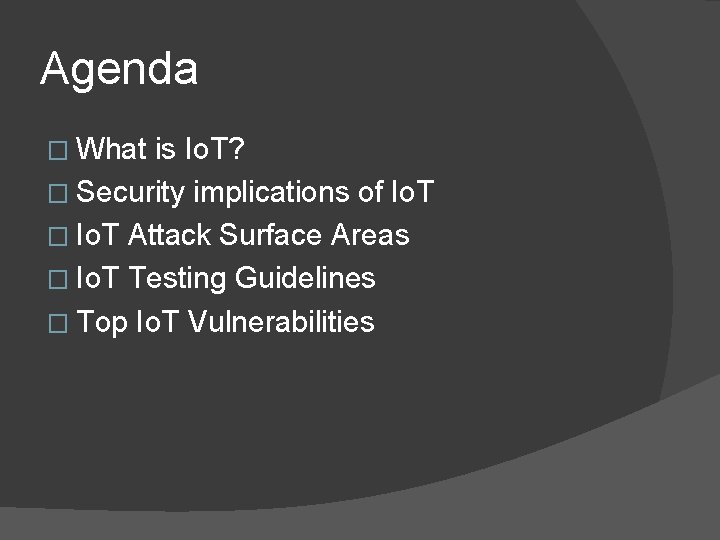 Agenda

□ What is IoT?
□ Security implications of IoT
□ IoT Attack Surface Areas
□ IoT Testing Guidelines
□ Top IoT Vulnerabilities